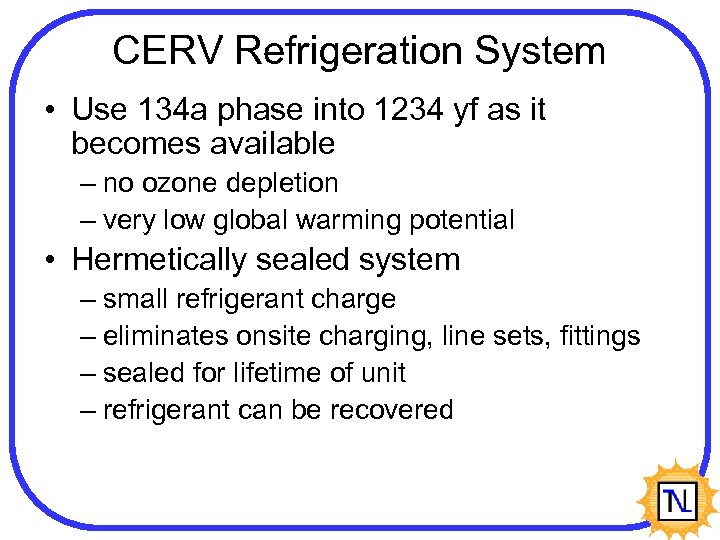 CERV Refrigeration System

• Use 134a phase into 1234 yf as it becomes available
– no ozone depletion
– very low global warming potential

• Hermetically sealed system
– small refrigerant charge
– eliminates onsite charging, line sets, fittings
– sealed for lifetime of unit
– refrigerant can be recovered

NL